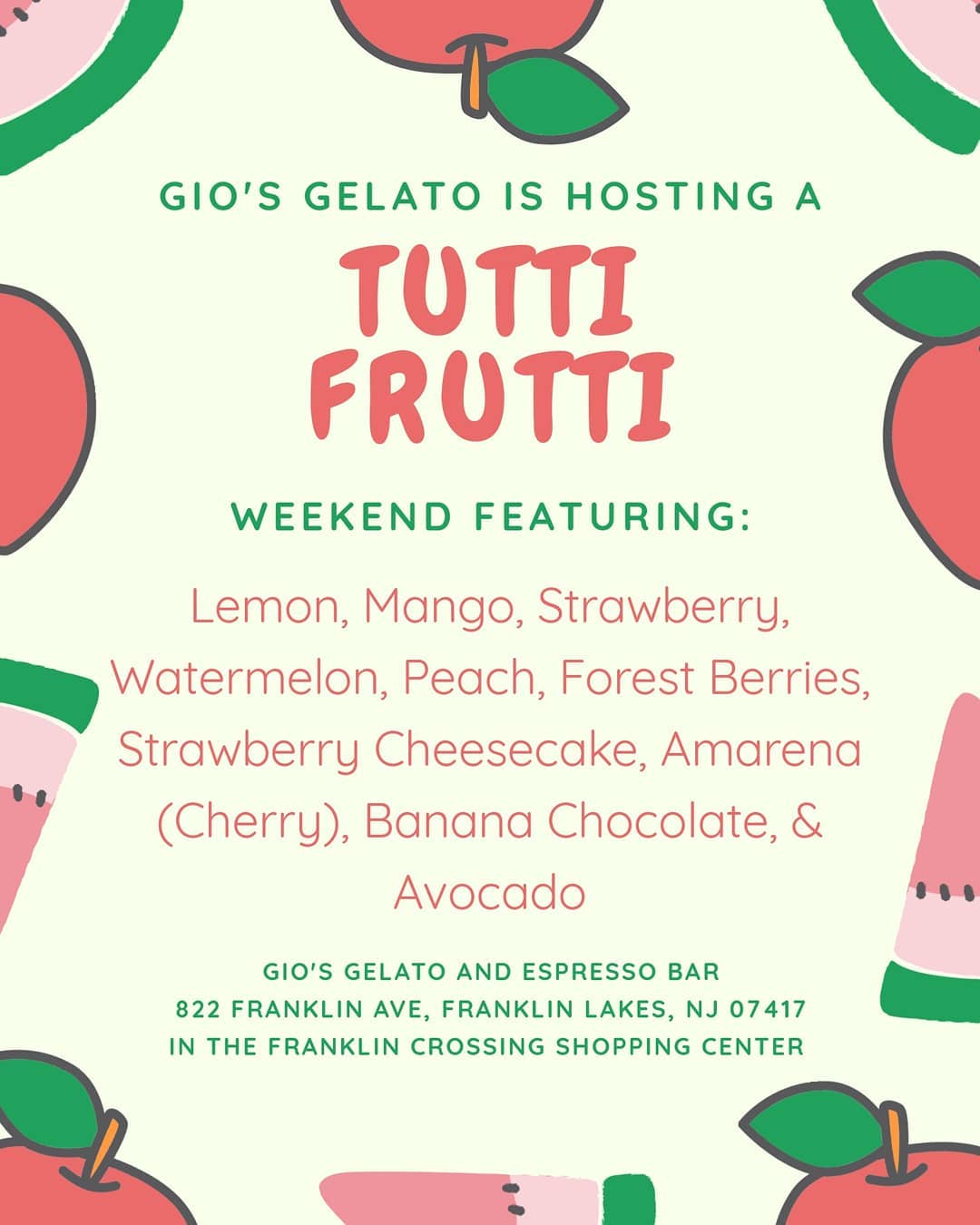 GIO'S GELATO IS HOSTING A

TUTTI FRUTTI

WEEKEND FEATURING:

Lemon, Mango, Strawberry, Watermelon, Peach, Forest Berries, Strawberry Cheesecake, Amarena (Cherry), Banana Chocolate, & Avocado

GIO'S GELATO AND ESPRESSO BAR
822 FRANKLIN AVE, FRANKLIN LAKES, NJ 07417
IN THE FRANKLIN CROSSING SHOPPING CENTER